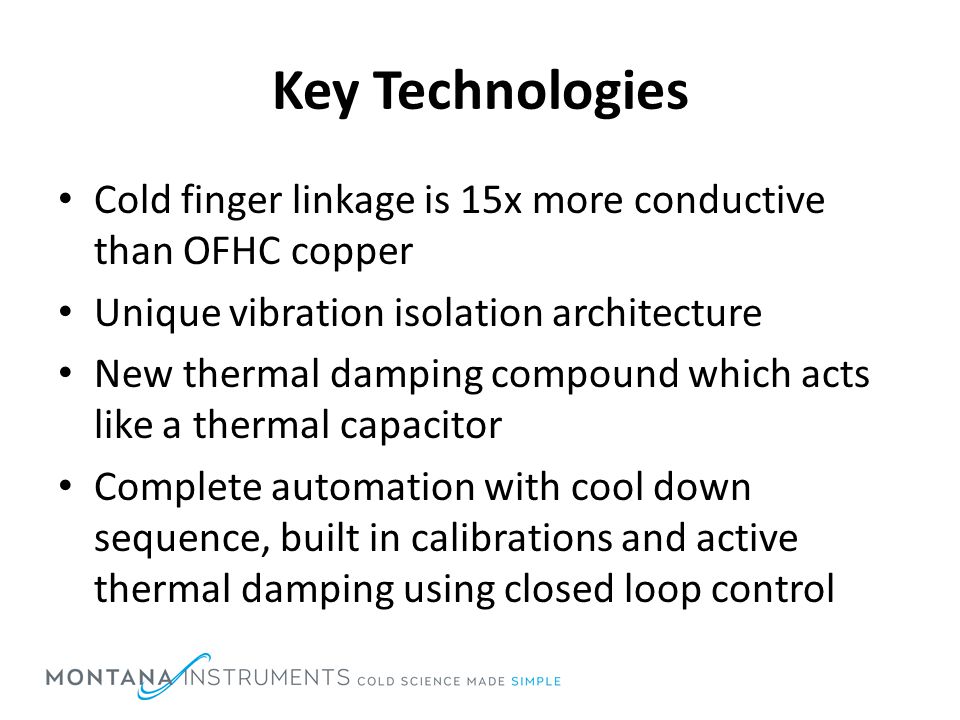 Key Technologies

• Cold finger linkage is 15x more conductive than OFHC copper
• Unique vibration isolation architecture
• New thermal damping compound which acts like a thermal capacitor
• Complete automation with cool down sequence, built in calibrations and active thermal damping using closed loop control

MONTANA INSTRUMENTS COLD SCIENCE MADE SIMPLE